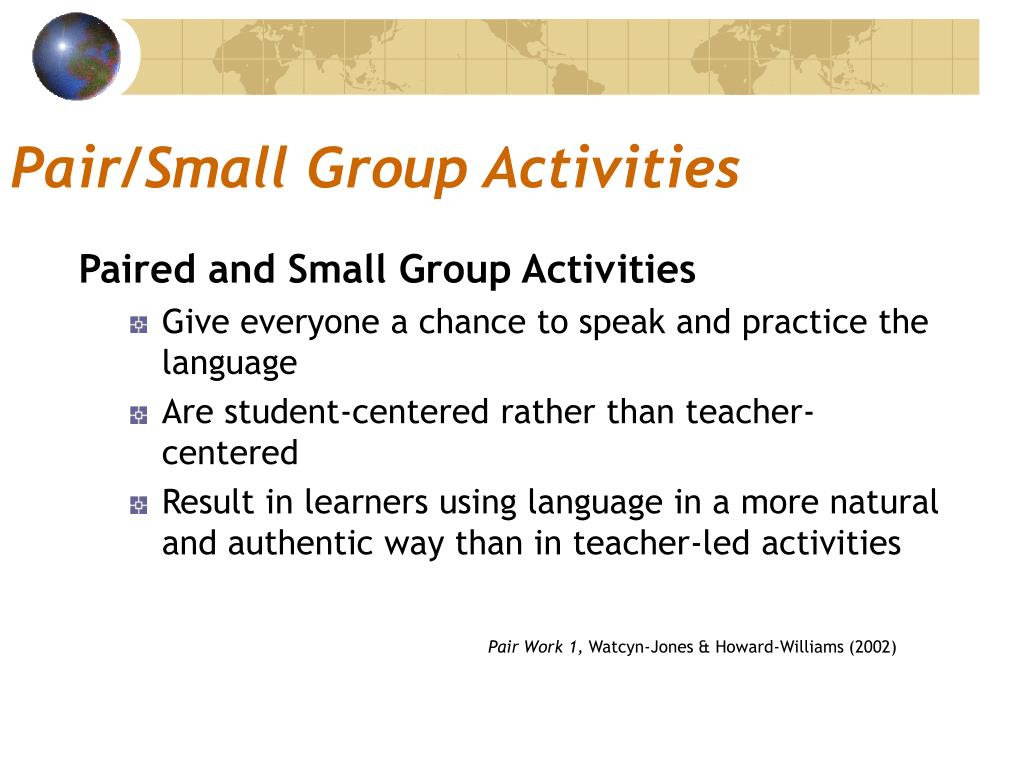 Pair/Small Group Activities

Paired and Small Group Activities

Give everyone a chance to speak and practice the language

Are student-centered rather than teacher-centered

Result in learners using language in a more natural and authentic way than in teacher-led activities

Pair Work 1, Watcyn-Jones & Howard-Williams (2002)